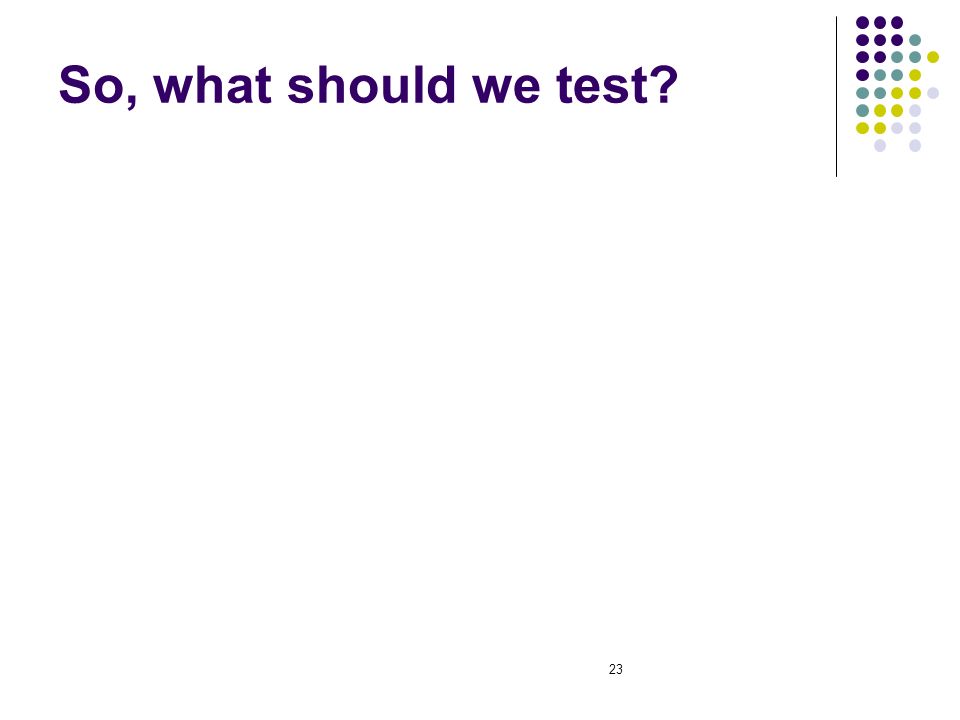 So, what should we test?

23